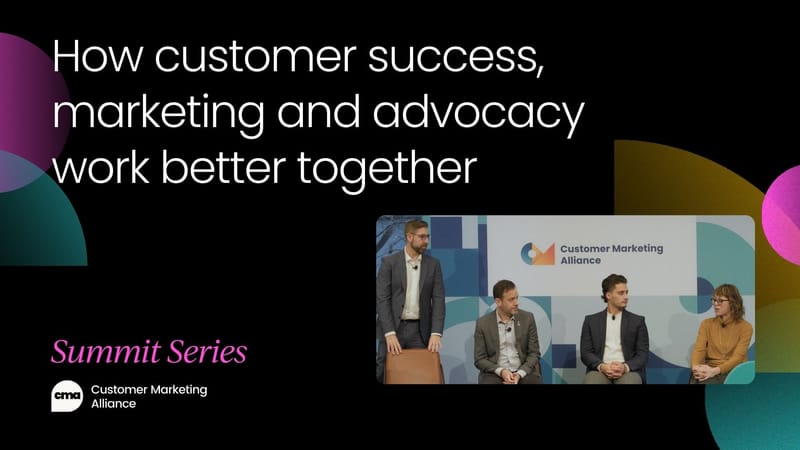 How customer success, marketing and advocacy work better together

Customer Marketing Alliance

Summit Series

cma Customer Marketing Alliance